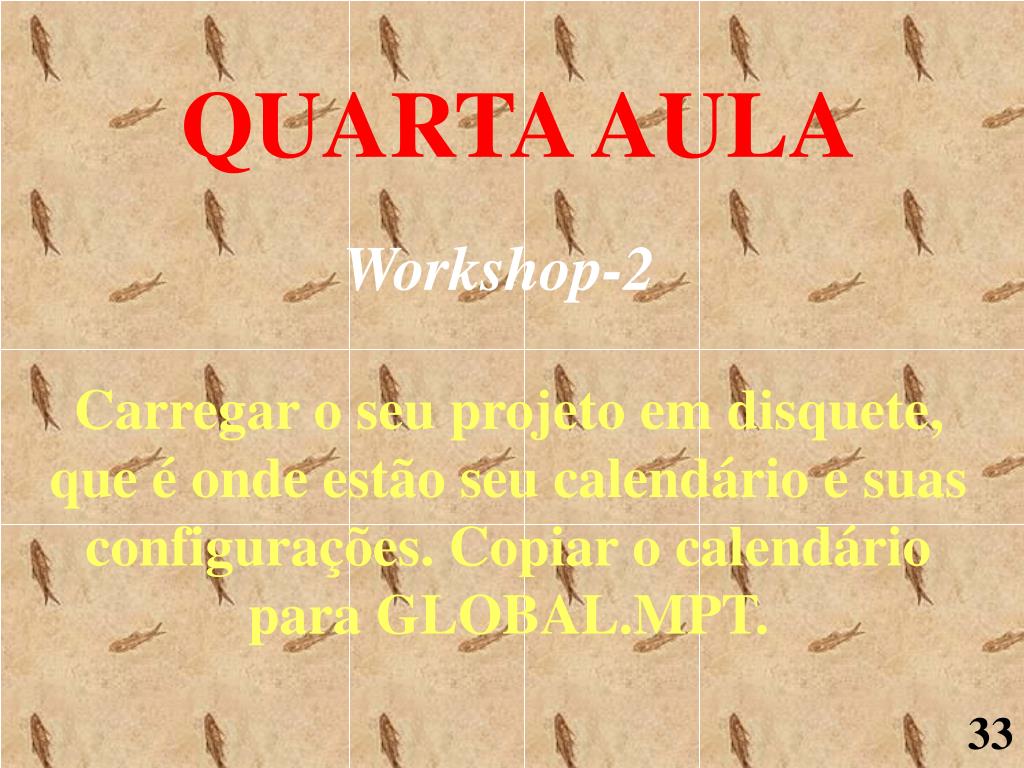 QUARTA AULA

Workshop-2

Carregar o seu projeto em disquete, que é onde estão seu calendário e suas configurações. Copiar o calendário para GLOBAL.MPT.

33